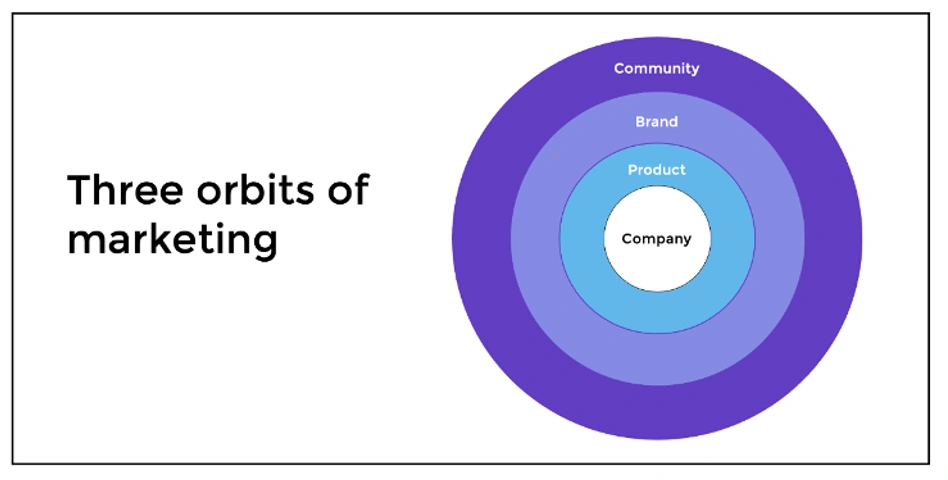 Three orbits of marketing

Community

Brand

Product

Company